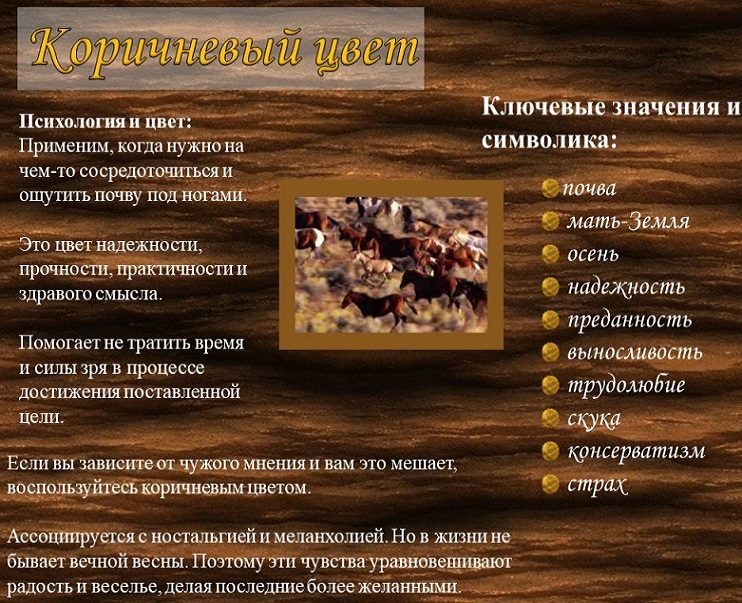 Коричневый цвет

Психология и цвет:
Применим, когда нужно на чем-то сосредоточиться и ощутить почву под ногами.

Это цвет надежности, прочности, практичности и здравого смысла.

Помогает не тратить время и силы зря в процессе достижения поставленной цели.

Если вы зависите от чужого мнения и вам это мешает, воспользуйтесь коричневым цветом.

Ассоциируется с ностальгией и меланхолией. Но в жизни не бывает вечной весны. Поэтому эти чувства уравновешивают радость и веселье, делая последние более желанными.

Ключевые значения и символика:

почва
мать-Земля
осень
надежность
преданность
выносливость
трудолюбие
скука
консерватизм
страх